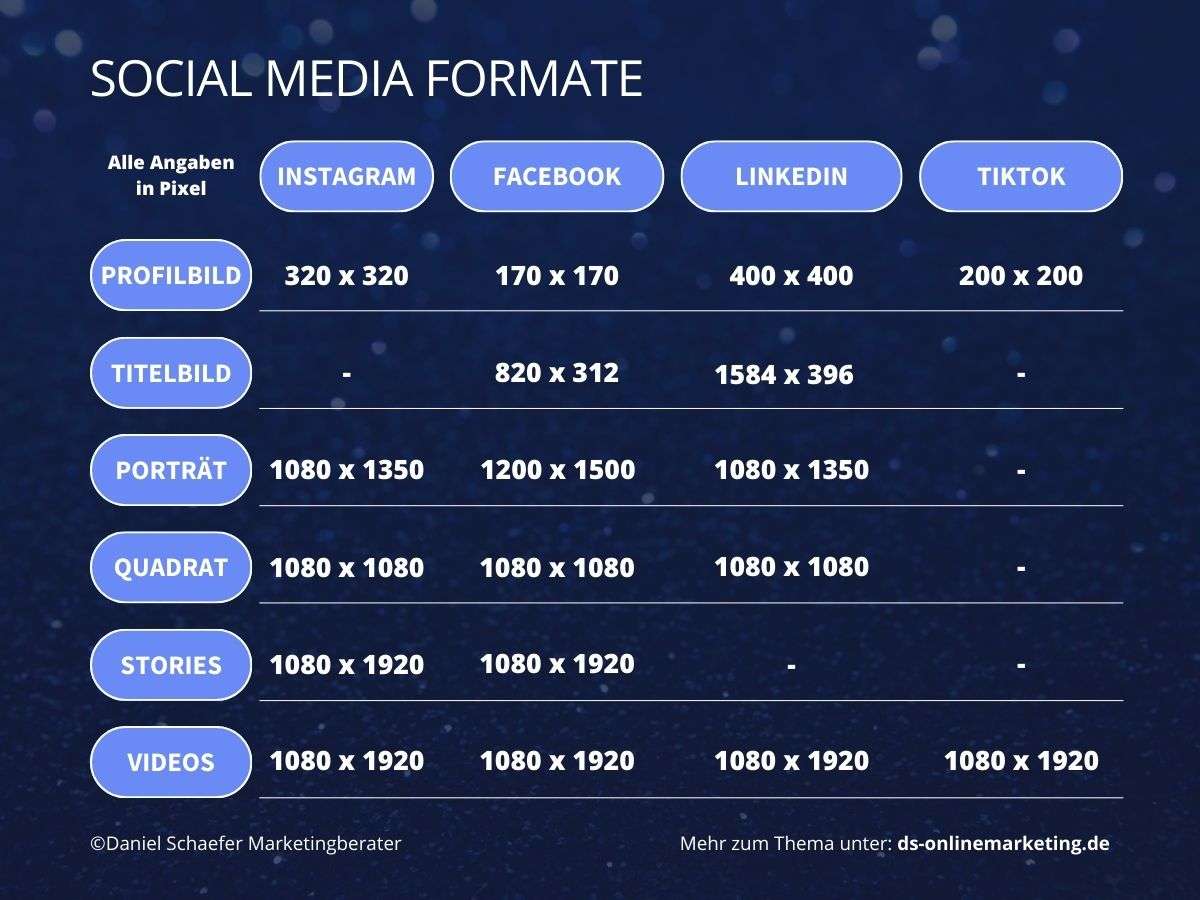 SOCIAL MEDIA FORMATE

| Alle Angaben in Pixel | INSTAGRAM | FACEBOOK | LINKEDIN | TIKTOK |
|---|---|---|---|---|
| PROFILBILD | 320 x 320 | 170 x 170 | 400 x 400 | 200 x 200 |
| TITELBILD | - | 820 x 312 | 1584 x 396 | - |
| PORTRÄT | 1080 x 1350 | 1200 x 1500 | 1080 x 1350 | - |
| QUADRAT | 1080 x 1080 | 1080 x 1080 | 1080 x 1080 | - |
| STORIES | 1080 x 1920 | 1080 x 1920 | - | - |
| VIDEOS | 1080 x 1920 | 1080 x 1920 | 1080 x 1920 | 1080 x 1920 |

©Daniel Schaefer Marketingberater

Mehr zum Thema unter: ds-onlinemarketing.de